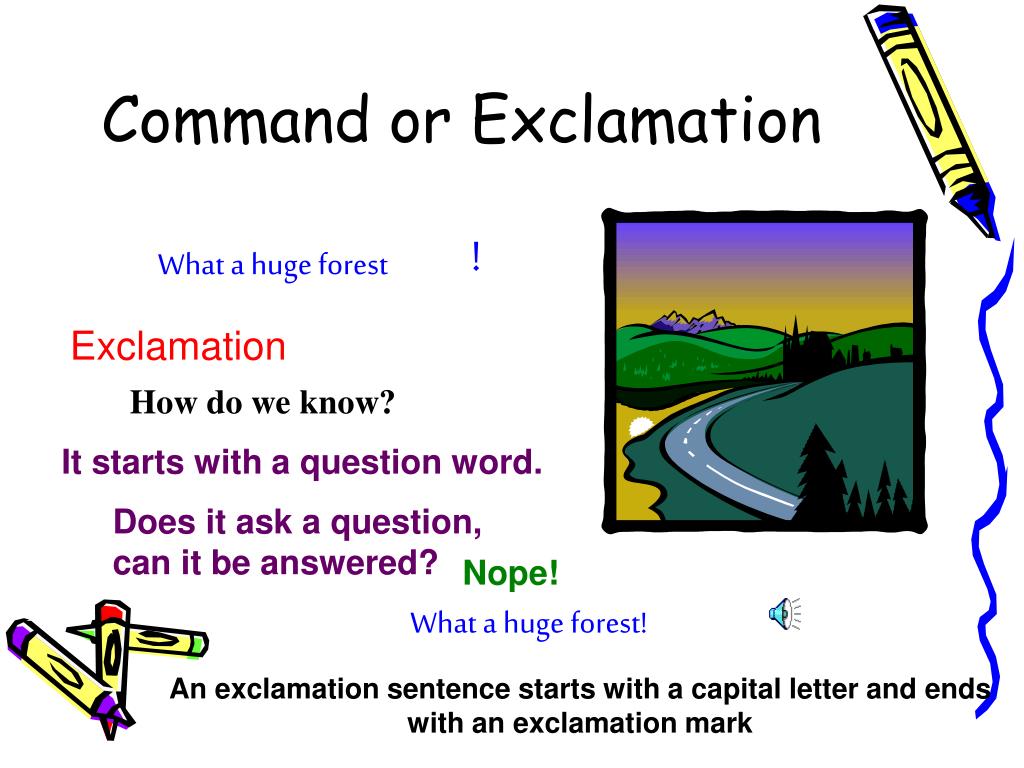 Command or Exclamation

What a huge forest !

Exclamation

How do we know?

It starts with a question word.

Does it ask a question, can it be answered?

Nope!

What a huge forest!

An exclamation sentence starts with a capital letter and ends with an exclamation mark